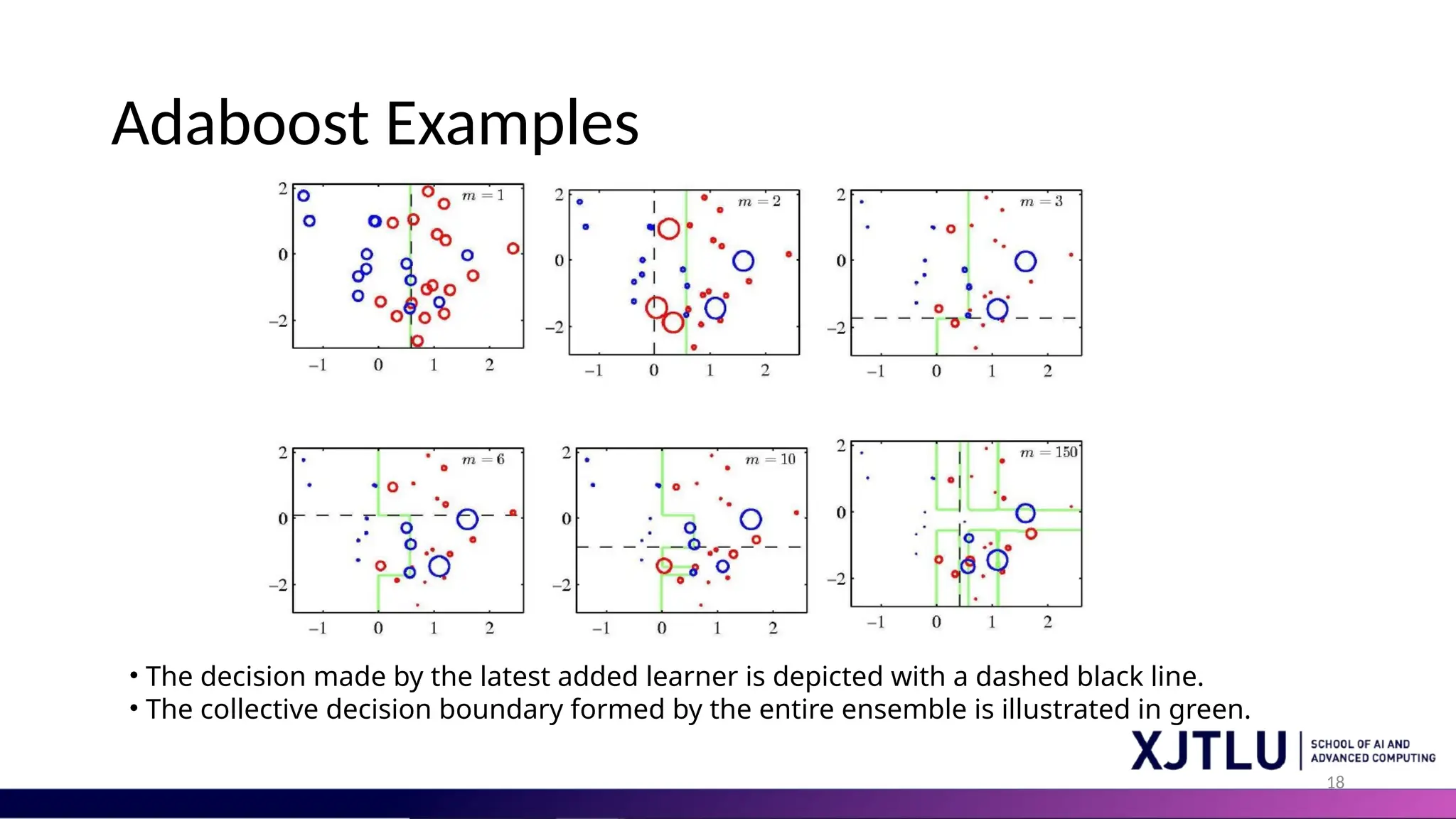 Adaboost Examples

2
0
−2
−1 0 1 2
$m = 1$

2
0
−2
−1 0 1 2
$m = 2$

2
0
−2
−1 0 1 2
$m = 3$

2
0
−2
−1 0 1 2
$m = 6$

2
0
−2
−1 0 1 2
$m = 10$

2
0
−2
−1 0 1 2
$m = 150$

• The decision made by the latest added learner is depicted with a dashed black line.
• The collective decision boundary formed by the entire ensemble is illustrated in green.

XJTLU | SCHOOL OF AI AND ADVANCED COMPUTING

18